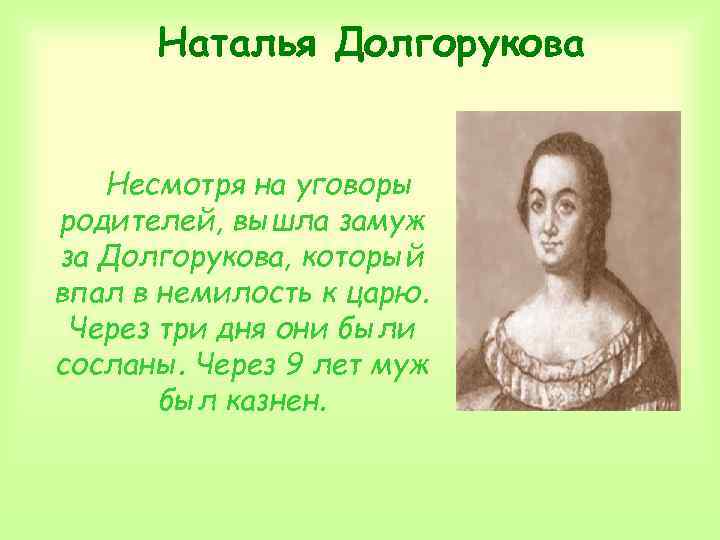 Наталья Долгорукова

Несмотря на уговоры родителей, вышла замуж за Долгорукова, который впал в немилость к царю. Через три дня они были сосланы. Через 9 лет муж был казнен.